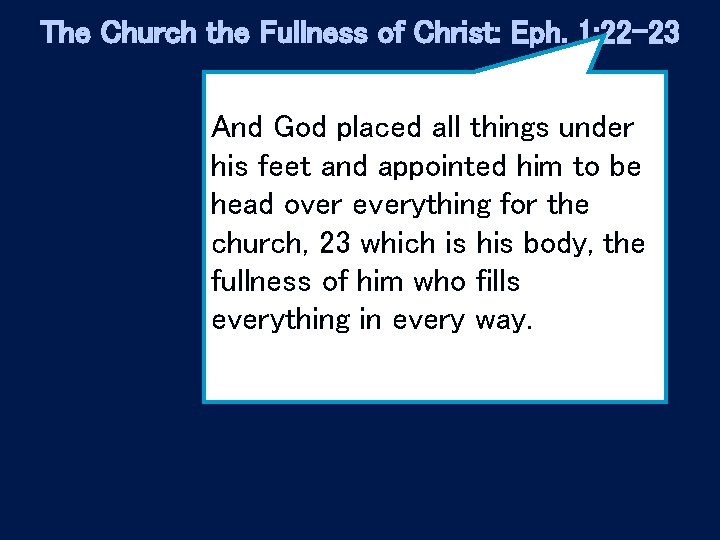 The Church the Fullness of Christ: Eph. 1:22-23

And God placed all things under his feet and appointed him to be head over everything for the church, 23 which is his body, the fullness of him who fills everything in every way.